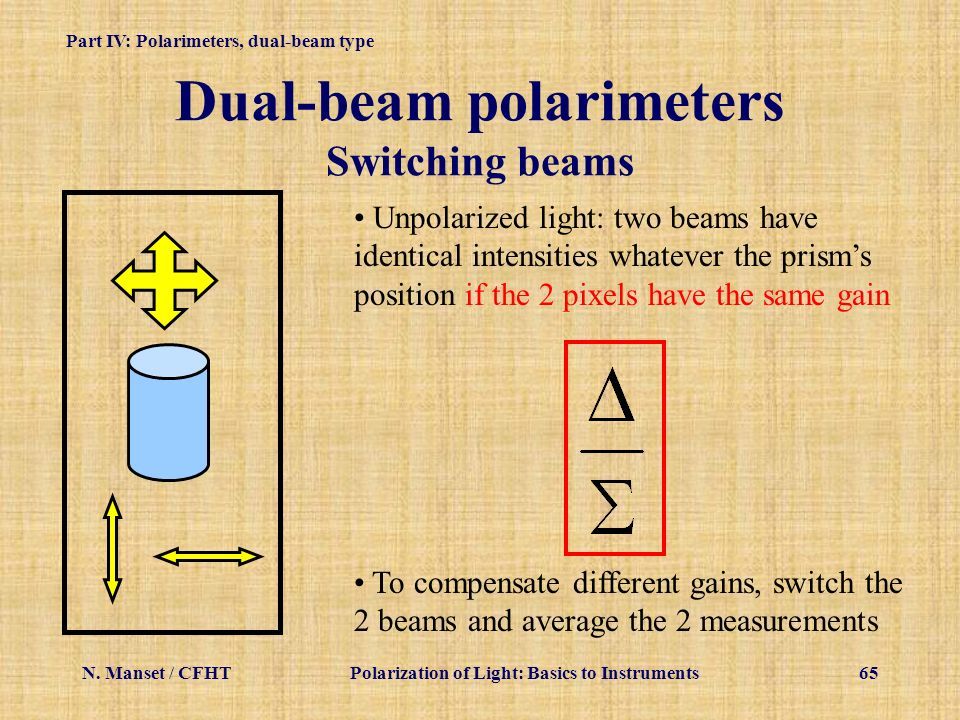 Part IV: Polarimeters, dual-beam type

Dual-beam polarimeters
Switching beams

• Unpolarized light: two beams have identical intensities whatever the prism's position if the 2 pixels have the same gain

$\frac{\Delta}{\Sigma}$

• To compensate different gains, switch the 2 beams and average the 2 measurements

N. Manset / CFHT

Polarization of Light: Basics to Instruments

65